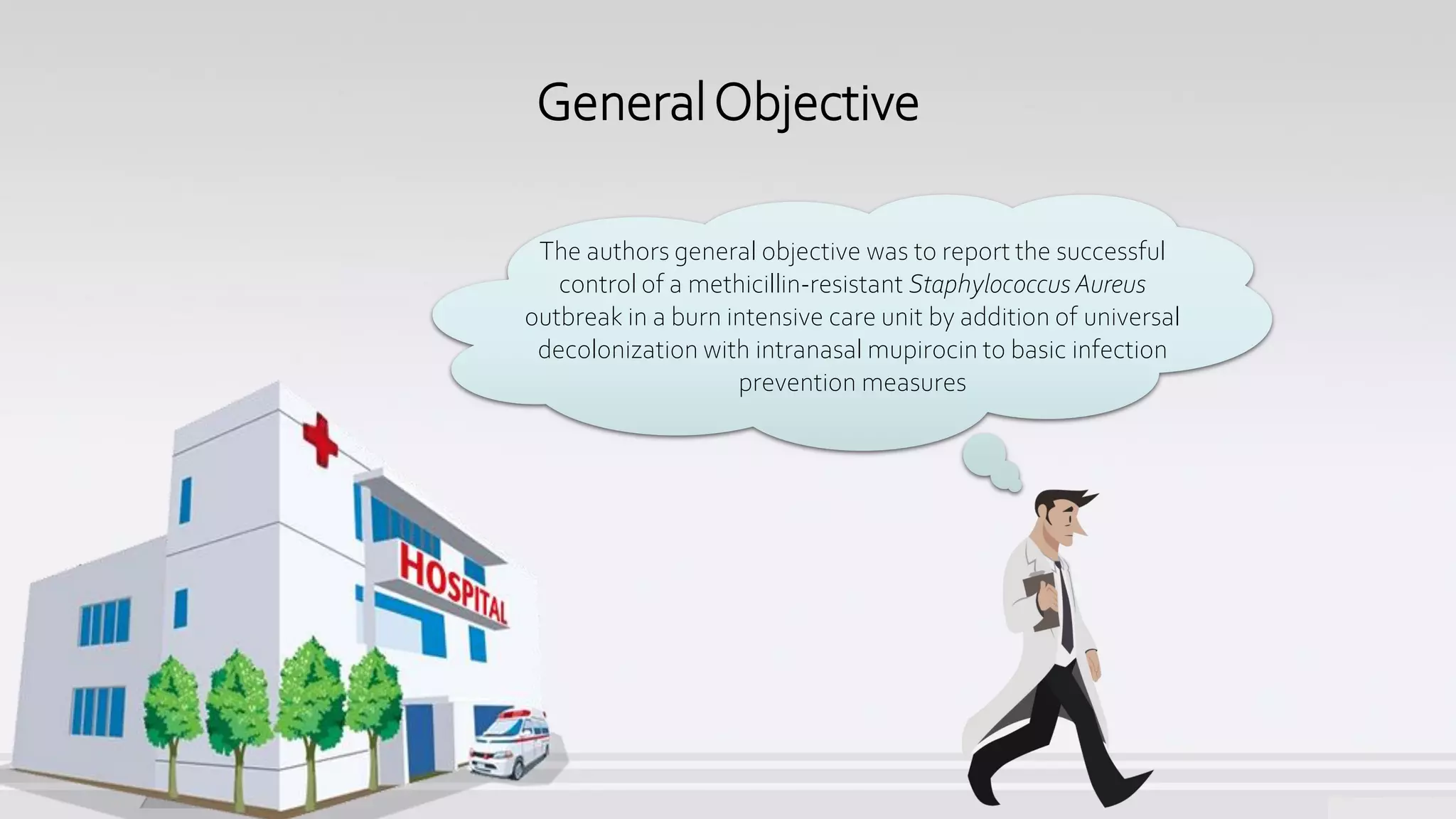 General Objective

The authors general objective was to report the successful control of a methicillin-resistant Staphylococcus Aureus outbreak in a burn intensive care unit by addition of universal decolonization with intranasal mupirocin to basic infection prevention measures

HOSPITAL